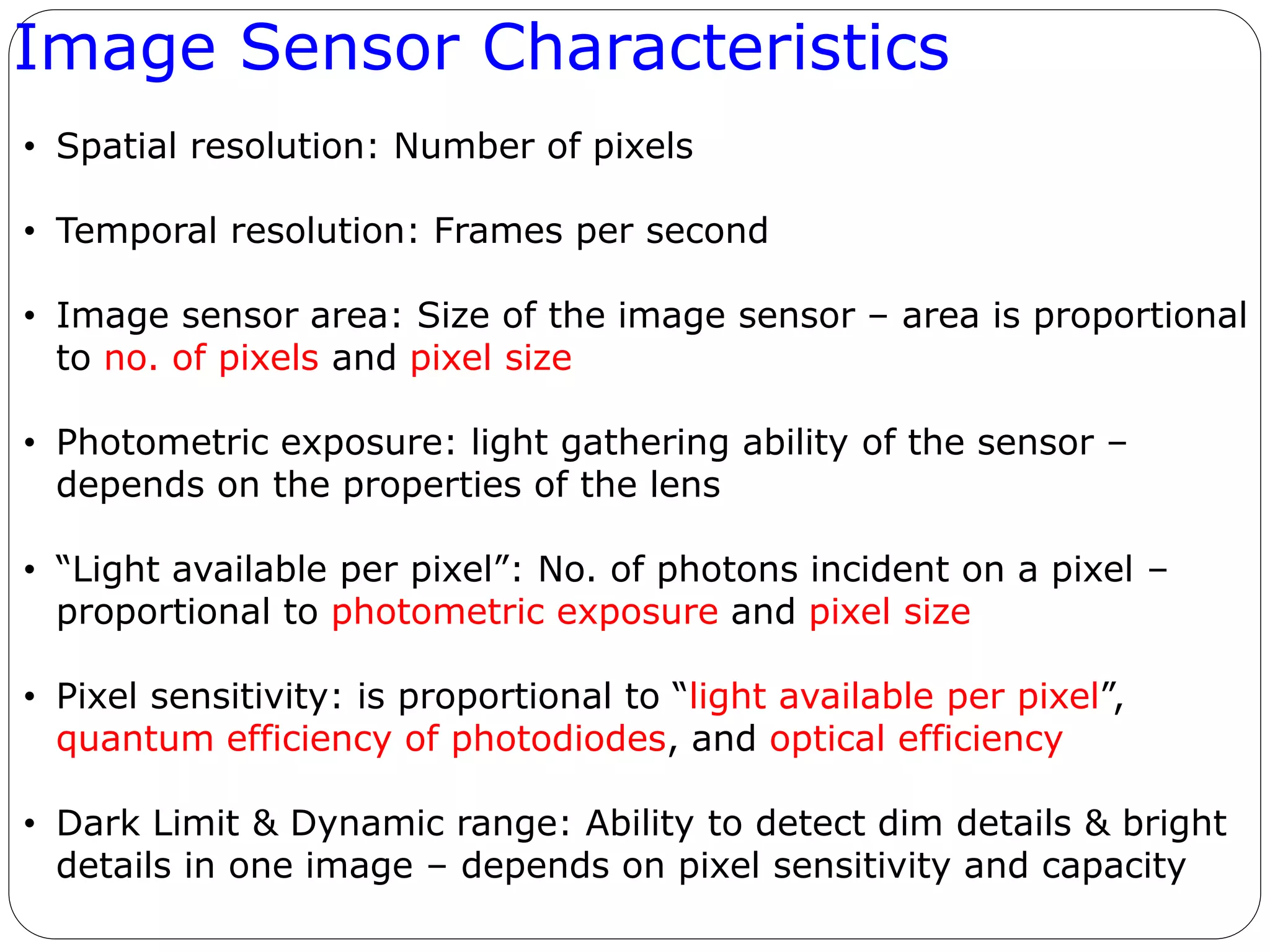 Image Sensor Characteristics

• Spatial resolution: Number of pixels

• Temporal resolution: Frames per second

• Image sensor area: Size of the image sensor – area is proportional to no. of pixels and pixel size

• Photometric exposure: light gathering ability of the sensor – depends on the properties of the lens

• “Light available per pixel”: No. of photons incident on a pixel – proportional to photometric exposure and pixel size

• Pixel sensitivity: is proportional to “light available per pixel”, quantum efficiency of photodiodes, and optical efficiency

• Dark Limit & Dynamic range: Ability to detect dim details & bright details in one image – depends on pixel sensitivity and capacity